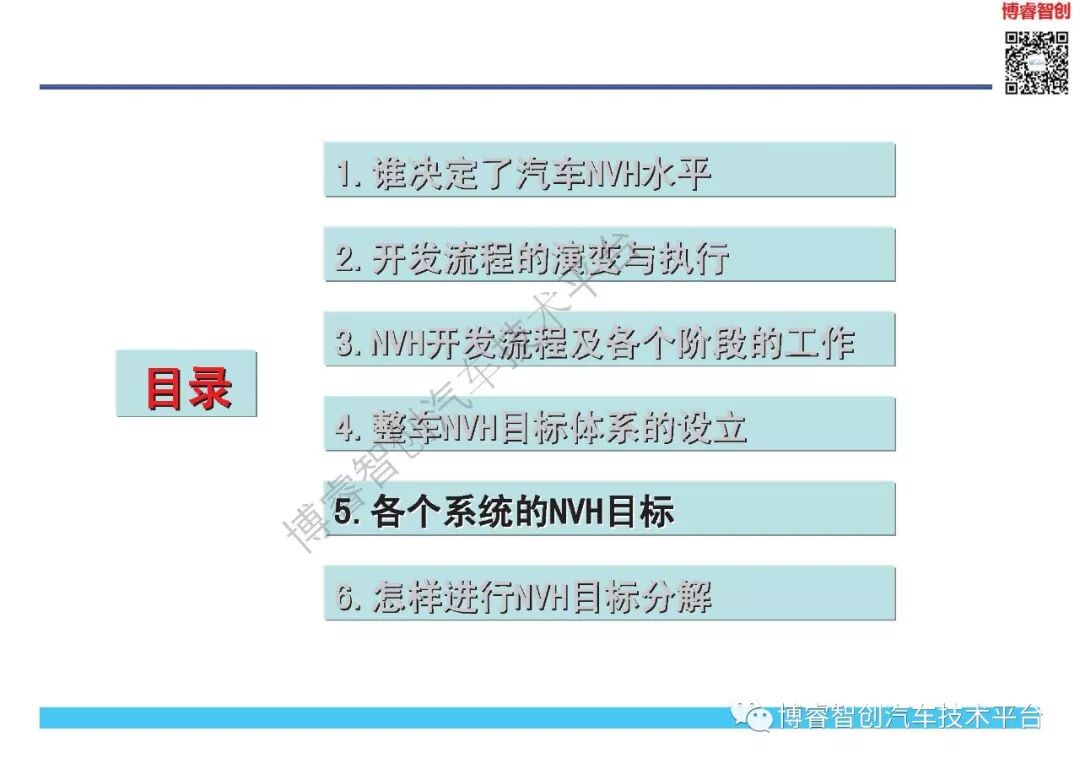 博睿智创

目录

1. 谁决定了汽车NVH水平

2. 开发流程的演变与执行

3. NVH开发流程及各个阶段的工作

4. 整车NVH目标体系的设立

5. 各个系统的NVH目标

6. 怎样进行NVH目标分解

博睿智创汽车技术平台

博睿智创汽车技术平台